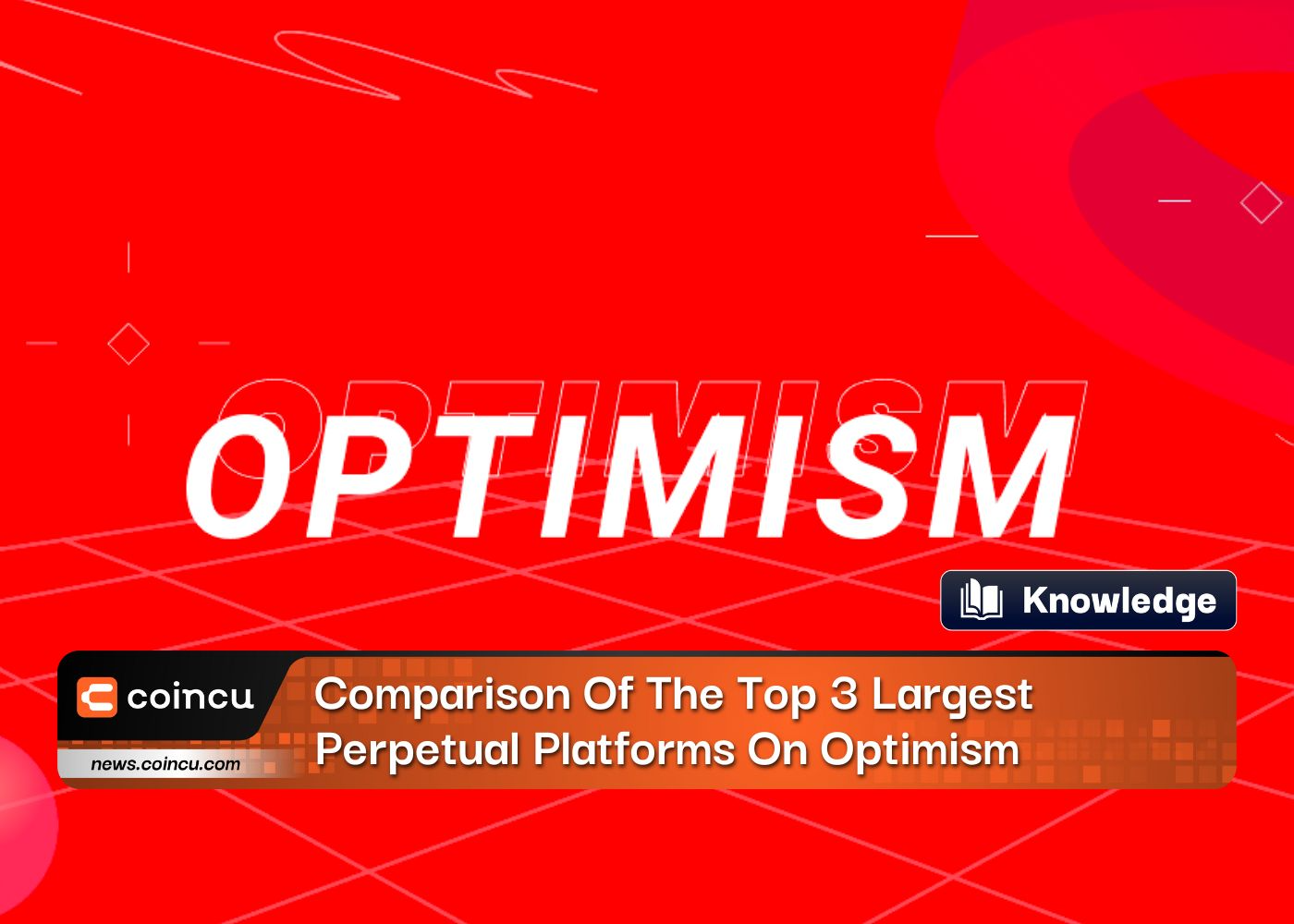 OPTIMISM

Knowledge

coincu

news.coincu.com

Comparison Of The Top 3 Largest Perpetual Platforms On Optimism